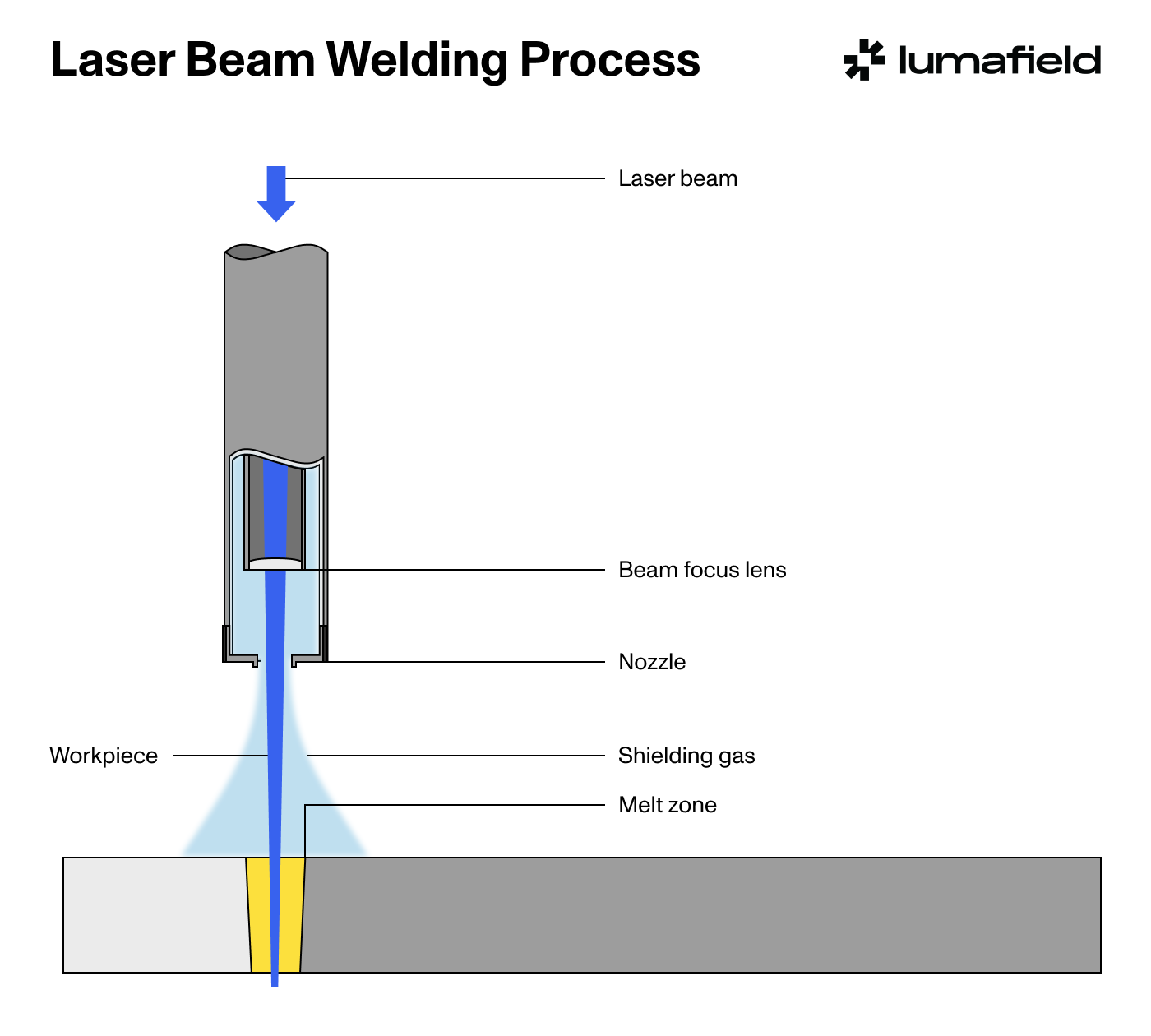 Laser Beam Welding Process

lumafield

Laser beam

Beam focus lens

Nozzle

Workpiece

Shielding gas

Melt zone